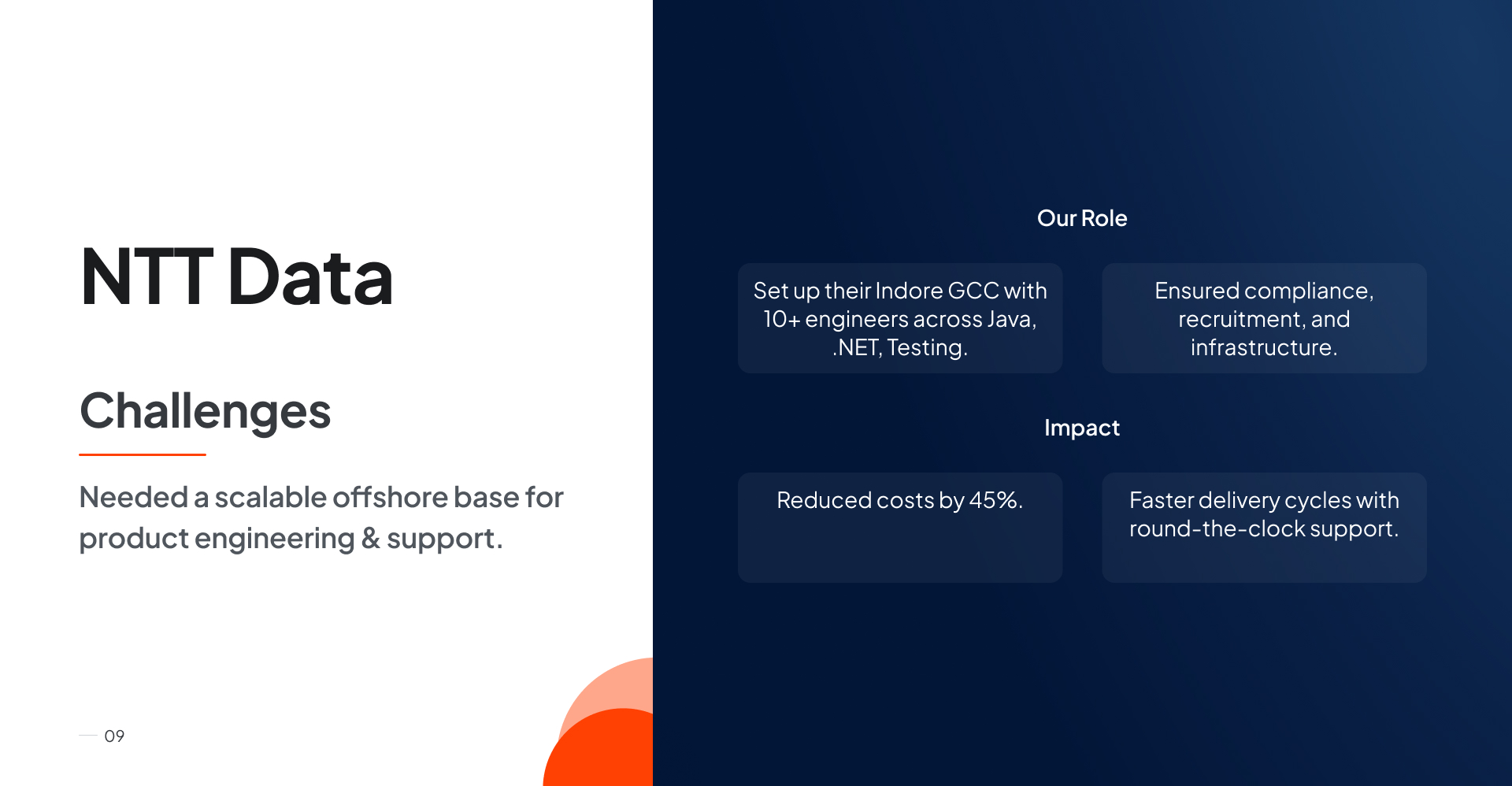 NTT Data

Challenges

Needed a scalable offshore base for product engineering & support.

09

Our Role

Set up their Indore GCC with 10+ engineers across Java, .NET, Testing.

Ensured compliance, recruitment, and infrastructure.

Impact

Reduced costs by 45%.

Faster delivery cycles with round-the-clock support.